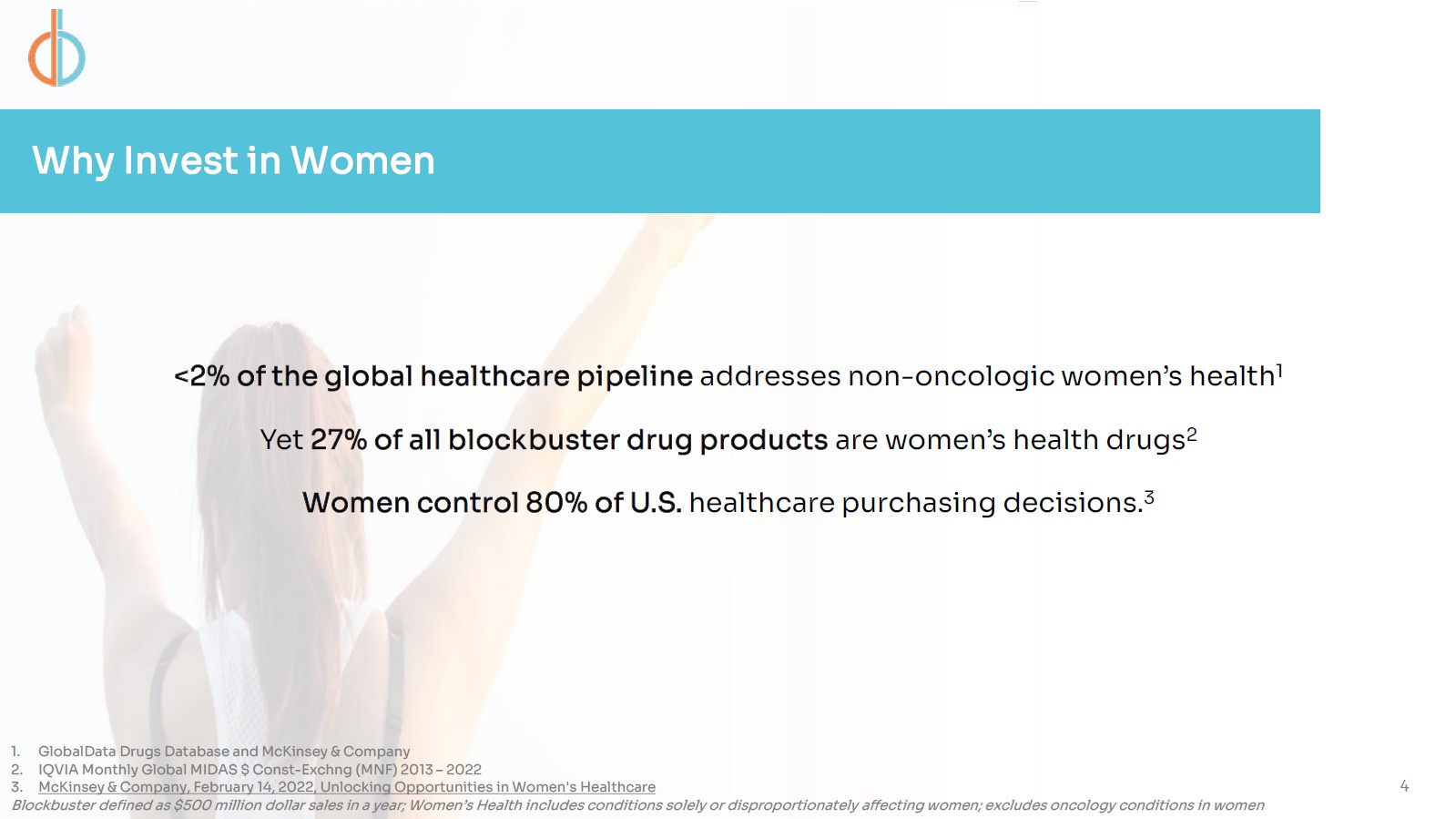 Why Invest in Women

<2% of the global healthcare pipeline addresses non-oncologic women's health$^1$

Yet 27% of all blockbuster drug products are women's health drugs$^2$

Women control 80% of U.S. healthcare purchasing decisions.$^3$

1. GlobalData Drugs Database and McKinsey & Company
2. IQVIA Monthly Global MIDAS $ Const-Exchng (MNF) 2013 – 2022
3. McKinsey & Company, February 14, 2022, Unlocking Opportunities in Women's Healthcare
Blockbuster defined as $500 million dollar sales in a year; Women's Health includes conditions solely or disproportionately affecting women; excludes oncology conditions in women

4